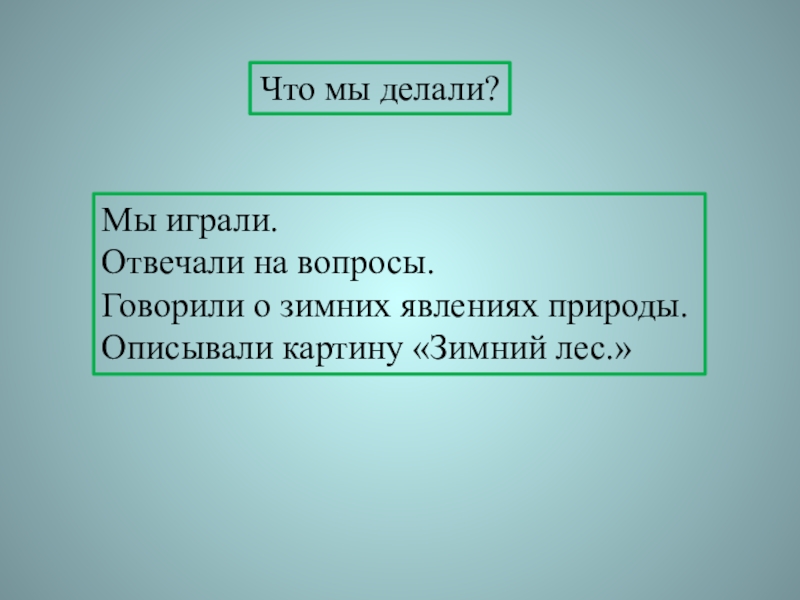 Что мы делали?

Мы играли.
Отвечали на вопросы.
Говорили о зимних явлениях природы.
Описывали картину «Зимний лес.»